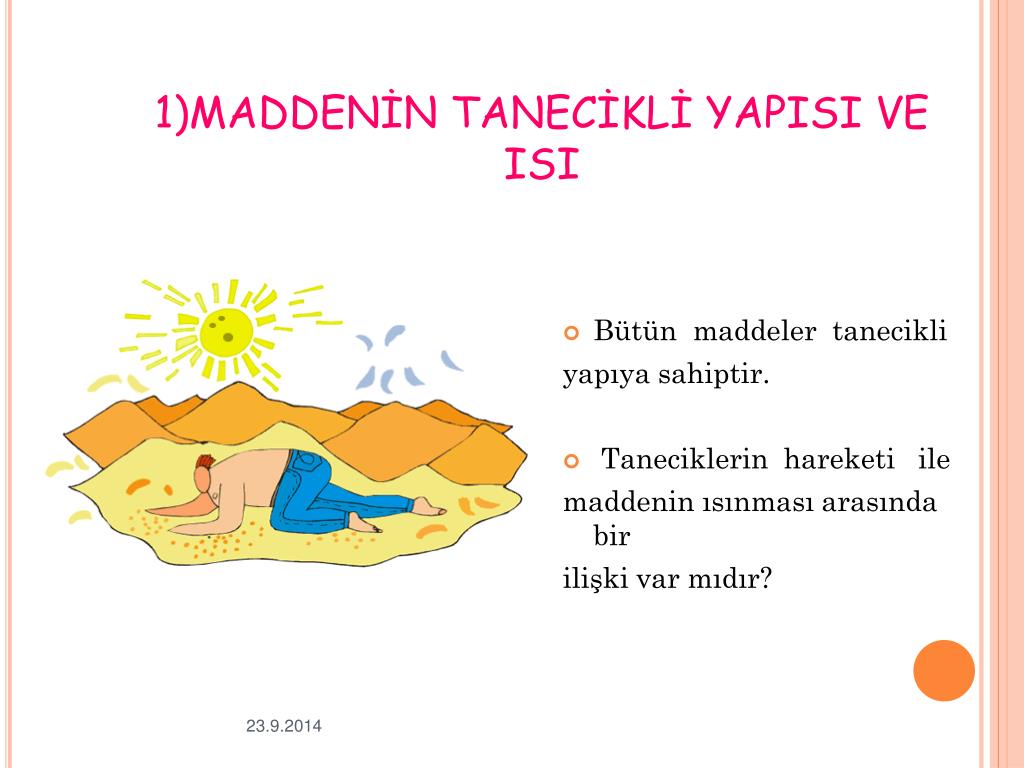 1)MADDENİN TANECİKLİ YAPISI VE ISI

Bütün maddeler tanecikli yapıya sahiptir.

Taneciklerin hareketi ile maddenin ısınması arasında bir ilişki var mıdır?

23.9.2014